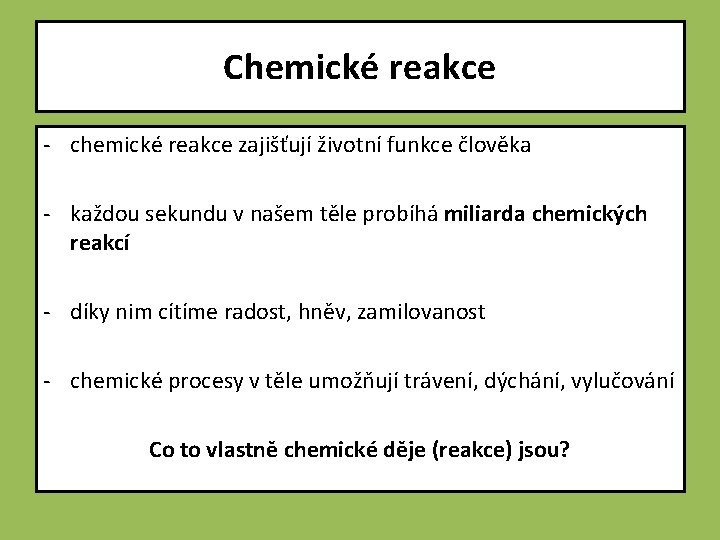 Chemické reakce

- chemické reakce zajišťují životní funkce člověka

- každou sekundu v našem těle probíhá miliarda chemických reakcí

- díky nim cítíme radost, hněv, zamilovanost

- chemické procesy v těle umožňují trávení, dýchání, vylučování

Co to vlastně chemické děje (reakce) jsou?